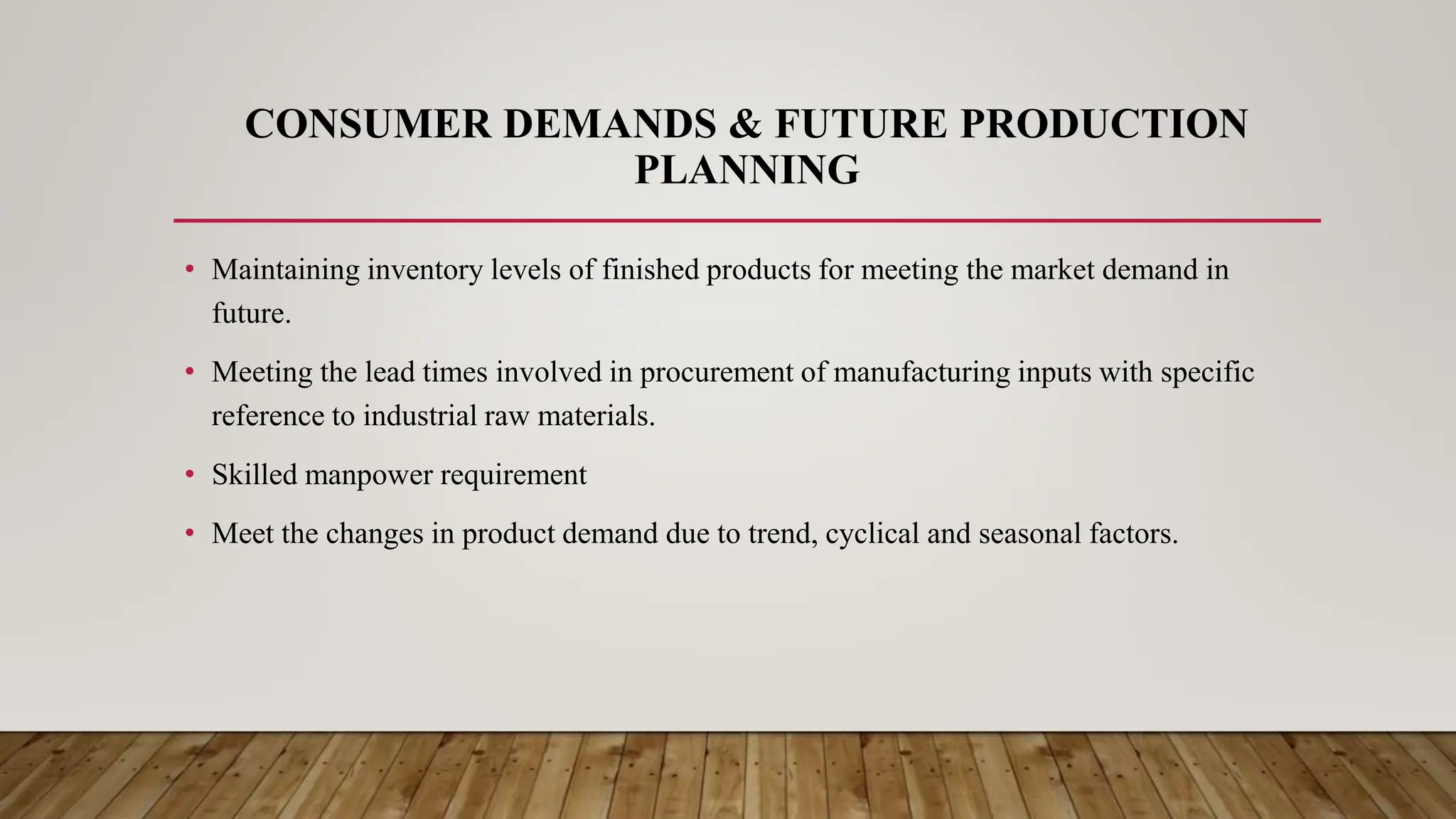 CONSUMER DEMANDS & FUTURE PRODUCTION PLANNING

• Maintaining inventory levels of finished products for meeting the market demand in future.

• Meeting the lead times involved in procurement of manufacturing inputs with specific reference to industrial raw materials.

• Skilled manpower requirement

• Meet the changes in product demand due to trend, cyclical and seasonal factors.